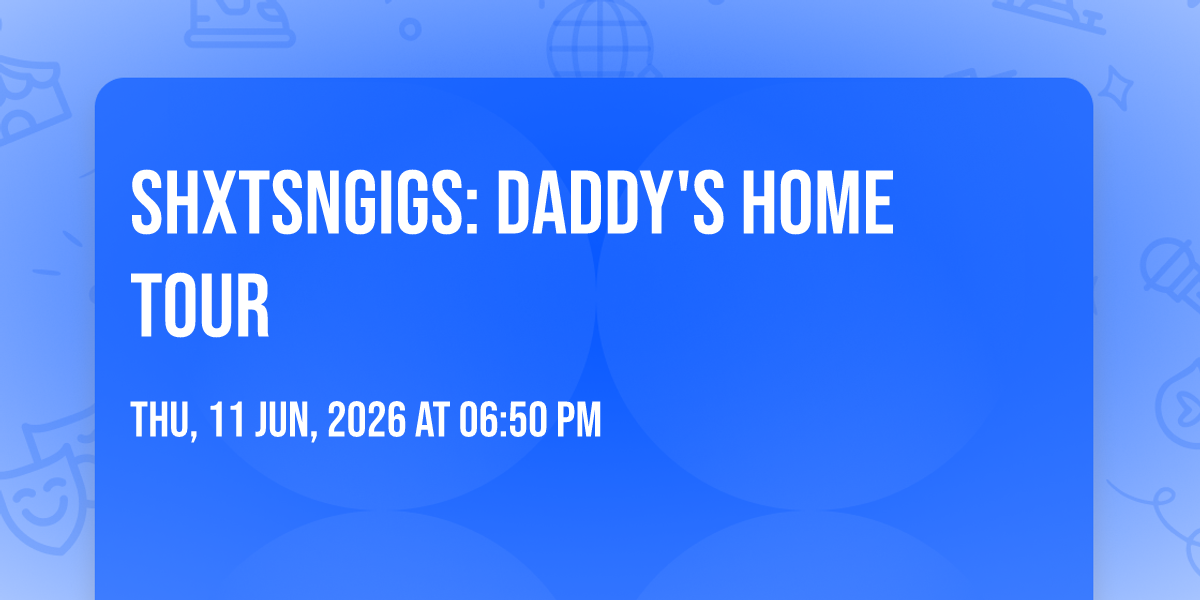 SHXTSNGIGS: DADDY'S HOME TOUR

THU, 11 JUN, 2026 AT 06:50 PM